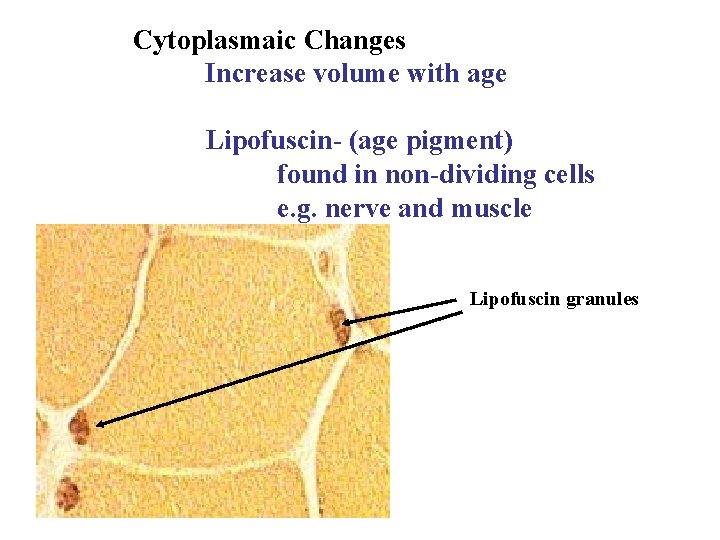 Cytoplasmaic Changes

Increase volume with age

Lipofuscin- (age pigment)
found in non-dividing cells
e.g. nerve and muscle

Lipofuscin granules